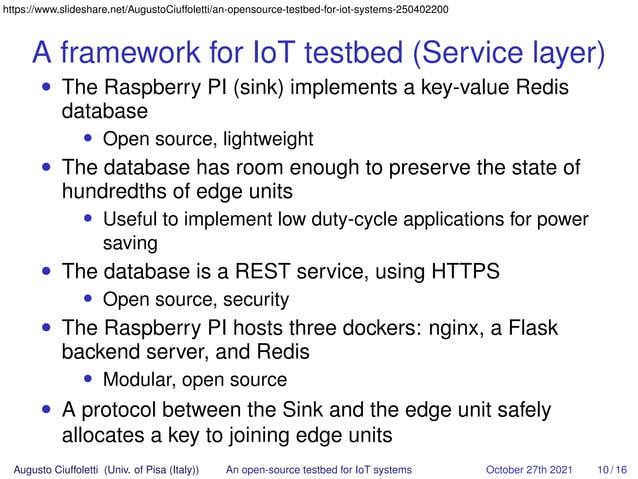 https://www.slideshare.net/AugustoCiuffoletti/an-opensource-testbed-for-iot-systems-250402200

A framework for IoT testbed (Service layer)

• The Raspberry PI (sink) implements a key-value Redis database
  • Open source, lightweight
• The database has room enough to preserve the state of hundredths of edge units
  • Useful to implement low duty-cycle applications for power saving
• The database is a REST service, using HTTPS
  • Open source, security
• The Raspberry PI hosts three dockers: nginx, a Flask backend server, and Redis
  • Modular, open source
• A protocol between the Sink and the edge unit safely allocates a key to joining edge units

Augusto Ciuffoletti (Univ. of Pisa (Italy)) An open-source testbed for IoT systems October 27th 2021 10 / 16